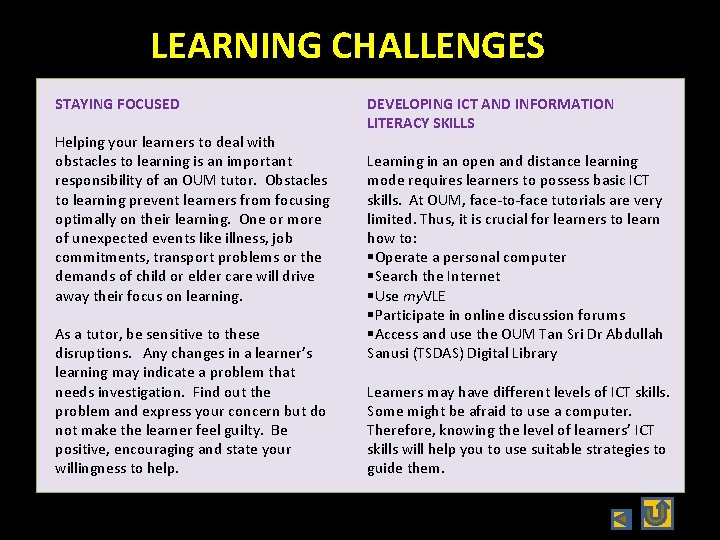 LEARNING CHALLENGES

STAYING FOCUSED

Helping your learners to deal with obstacles to learning is an important responsibility of an OUM tutor. Obstacles to learning prevent learners from focusing optimally on their learning. One or more of unexpected events like illness, job commitments, transport problems or the demands of child or elder care will drive away their focus on learning.

As a tutor, be sensitive to these disruptions. Any changes in a learner's learning may indicate a problem that needs investigation. Find out the problem and express your concern but do not make the learner feel guilty. Be positive, encouraging and state your willingness to help.

DEVELOPING ICT AND INFORMATION LITERACY SKILLS

Learning in an open and distance learning mode requires learners to possess basic ICT skills. At OUM, face-to-face tutorials are very limited. Thus, it is crucial for learners to learn how to:
▪Operate a personal computer
▪Search the Internet
▪Use myVLE
▪Participate in online discussion forums
▪Access and use the OUM Tan Sri Dr Abdullah Sanusi (TSDAS) Digital Library

Learners may have different levels of ICT skills. Some might be afraid to use a computer. Therefore, knowing the level of learners' ICT skills will help you to use suitable strategies to guide them.